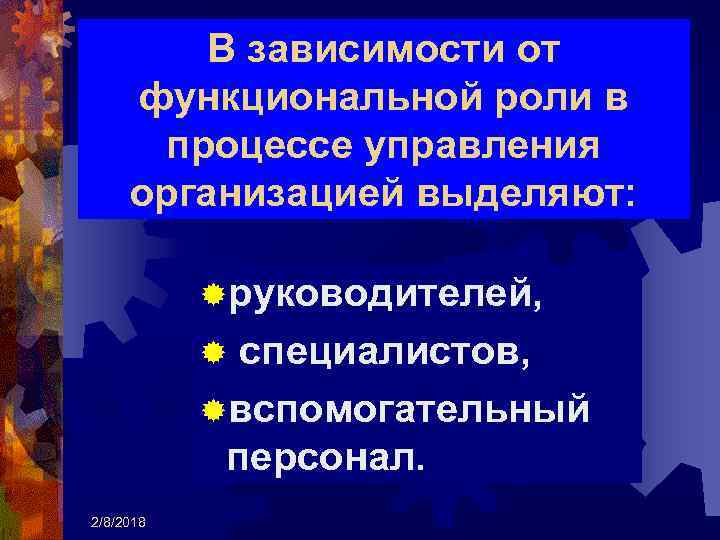 В зависимости от функциональной роли в процессе управления организацией выделяют:

руководителей,

специалистов,

вспомогательный персонал.

2/8/2018